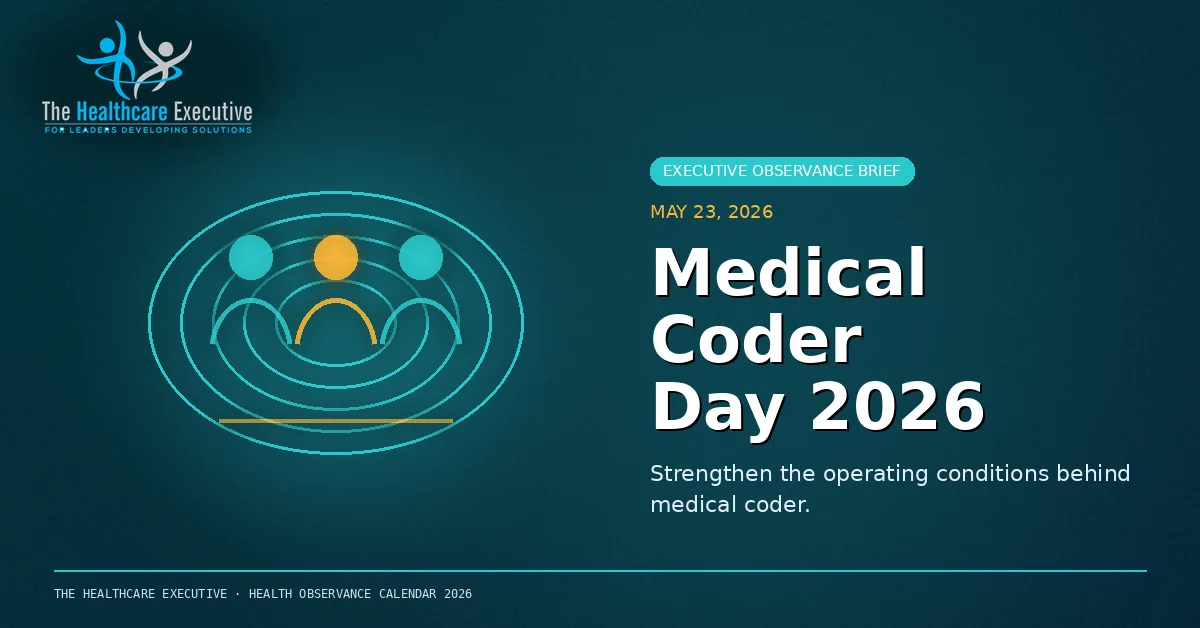 The Healthcare Executive
FOR LEADERS DEVELOPING SOLUTIONS

EXECUTIVE OBSERVANCE BRIEF

MAY 23, 2026

Medical Coder Day 2026

Strengthen the operating conditions behind medical coder.

THE HEALTHCARE EXECUTIVE · HEALTH OBSERVANCE CALENDAR 2026